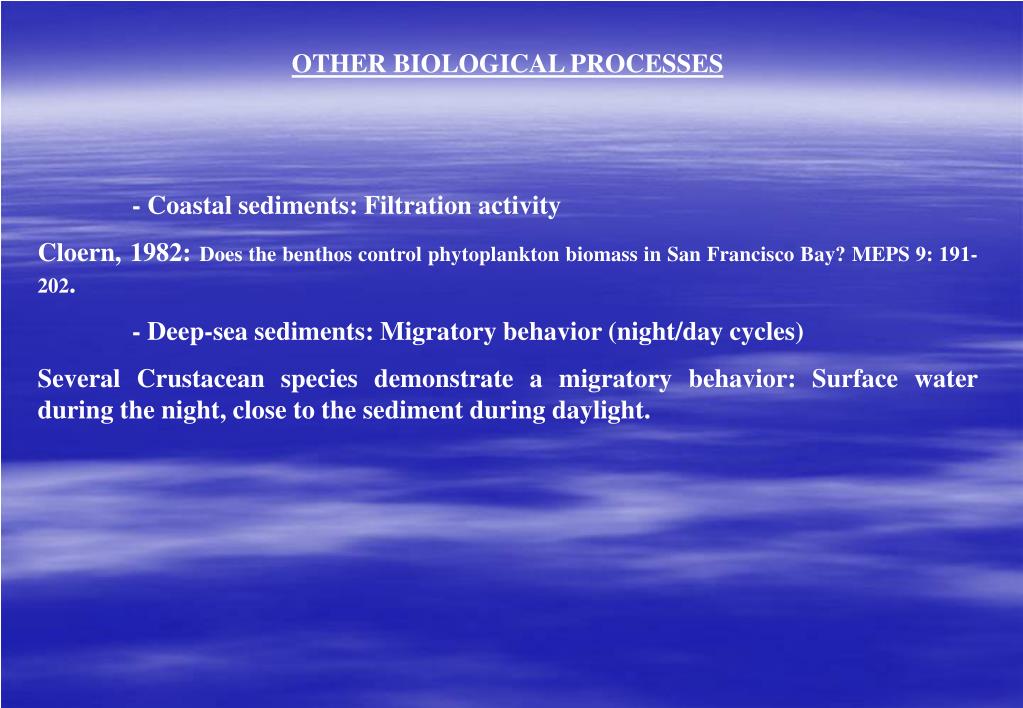 OTHER BIOLOGICAL PROCESSES

- Coastal sediments: Filtration activity

Cloern, 1982: Does the benthos control phytoplankton biomass in San Francisco Bay? MEPS 9: 191-202.

- Deep-sea sediments: Migratory behavior (night/day cycles)

Several Crustacean species demonstrate a migratory behavior: Surface water during the night, close to the sediment during daylight.